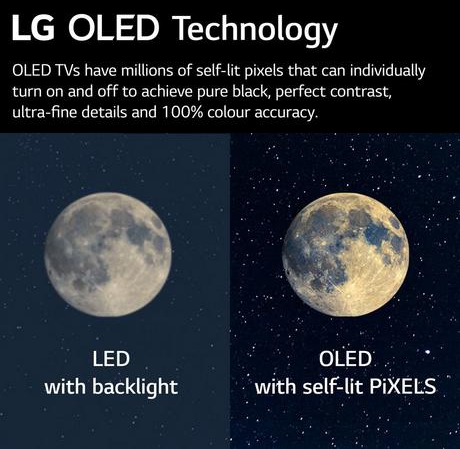 LG OLED Technology

OLED TVs have millions of self-lit pixels that can individually turn on and off to achieve pure black, perfect contrast, ultra-fine details and 100% colour accuracy.

LED
with backlight

OLED
with self-lit PiXELS